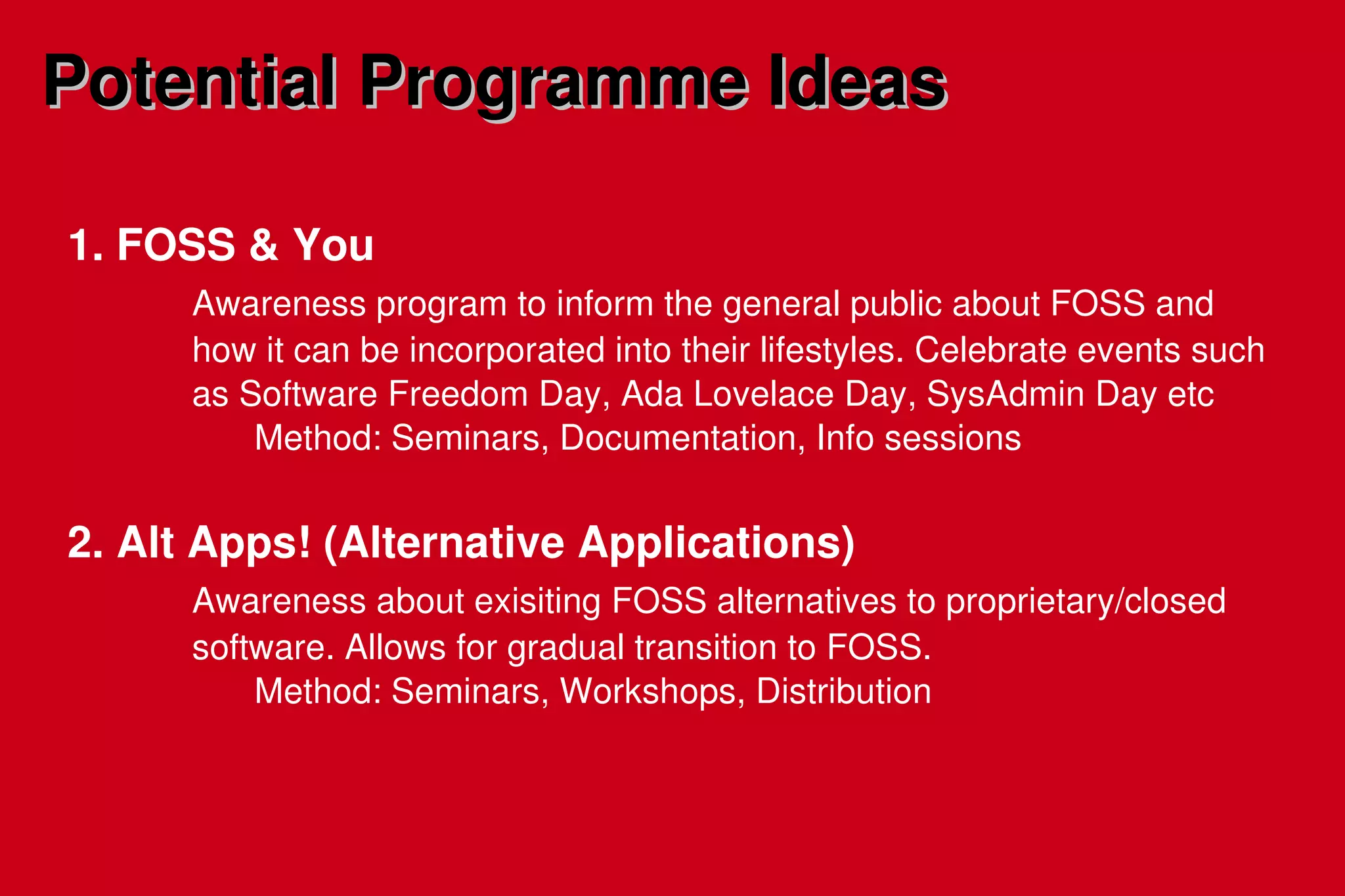 Potential Programme Ideas

1. FOSS & You

Awareness program to inform the general public about FOSS and how it can be incorporated into their lifestyles. Celebrate events such as Software Freedom Day, Ada Lovelace Day, SysAdmin Day etc

Method: Seminars, Documentation, Info sessions

2. Alt Apps! (Alternative Applications)

Awareness about exisiting FOSS alternatives to proprietary/closed software. Allows for gradual transition to FOSS.

Method: Seminars, Workshops, Distribution